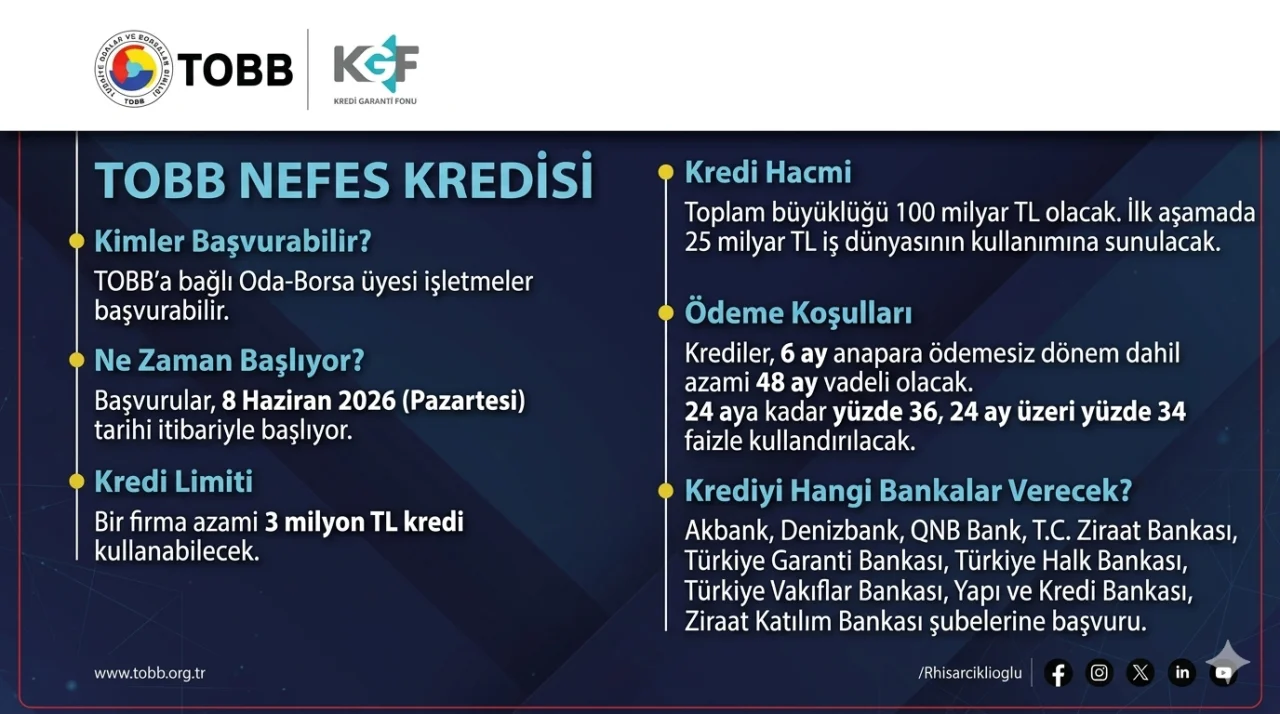 TÜRKİYE ODALAR VE BORSALAR BİRLİĞİ TOBB

TOBB

KGF
KREDİ GARANTİ FONU

TOBB NEFES KREDİSİ

Kimler Başvurabilir?
TOBB'a bağlı Oda-Borsa üyesi işletmeler başvurabilir.

Ne Zaman Başlıyor?
Başvurular, 8 Haziran 2026 (Pazartesi) tarihi itibariyle başlıyor.

Kredi Limiti
Bir firma azami 3 milyon TL kredi kullanabilecek.

Kredi Hacmi
Toplam büyüklüğü 100 milyar TL olacak. İlk aşamada 25 milyar TL iş dünyasının kullanımına sunulacak.

Ödeme Koşulları
Krediler, 6 ay anapara ödemesiz dönem dahil azami 48 ay vadeli olacak.
24 aya kadar yüzde 36, 24 ay üzeri yüzde 34 faizle kullandırılacak.

Krediyi Hangi Bankalar Verecek?
Akbank, Denizbank, QNB Bank, T.C. Ziraat Bankası, Türkiye Garanti Bankası, Türkiye Halk Bankası, Türkiye Vakıflar Bankası, Yapı ve Kredi Bankası, Ziraat Katılım Bankası şubelerine başvuru.

www.tobb.org.tr

/Rhisarciklioglu